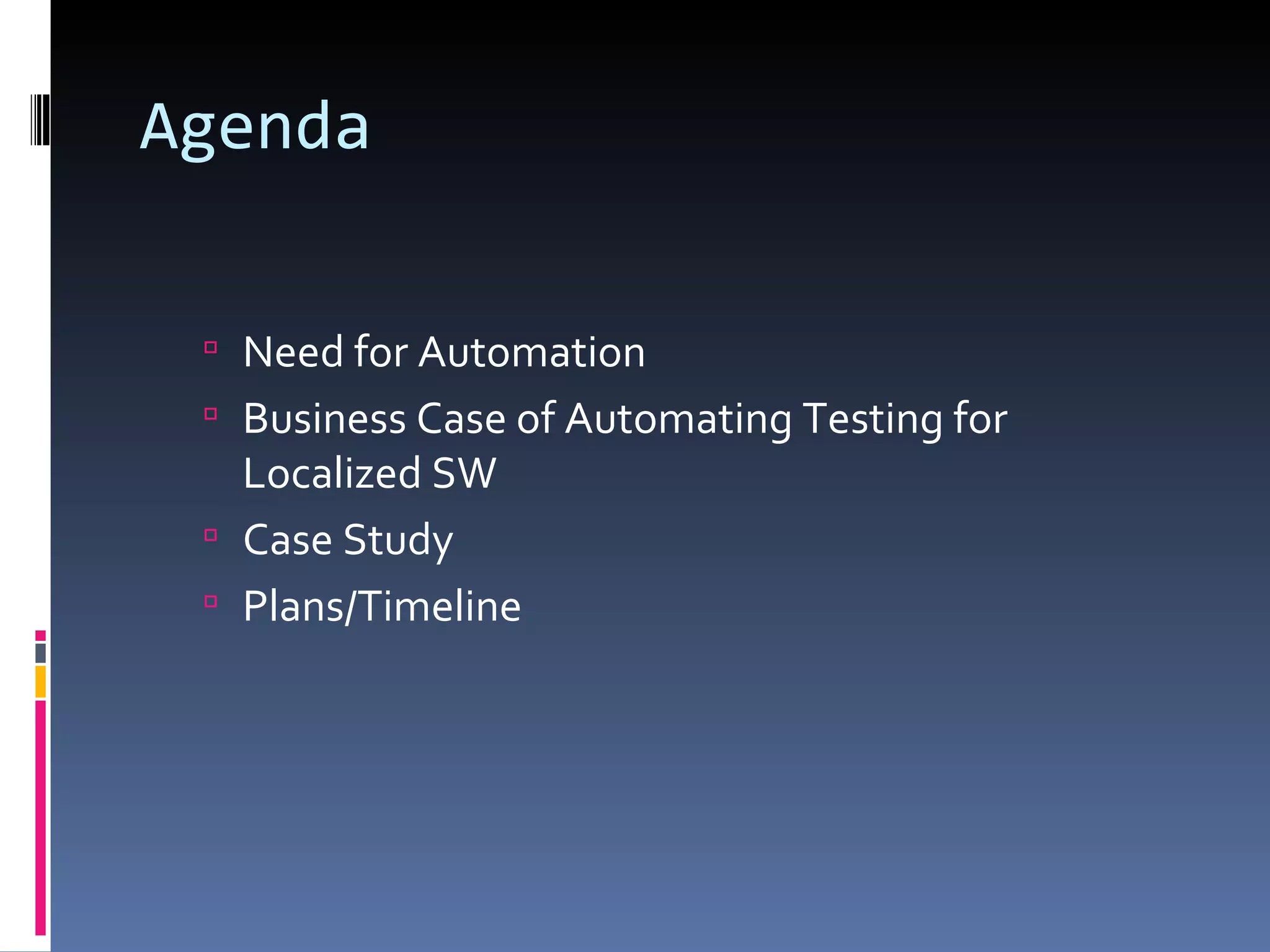 Agenda

- Need for Automation
- Business Case of Automating Testing for Localized SW
- Case Study
- Plans/Timeline